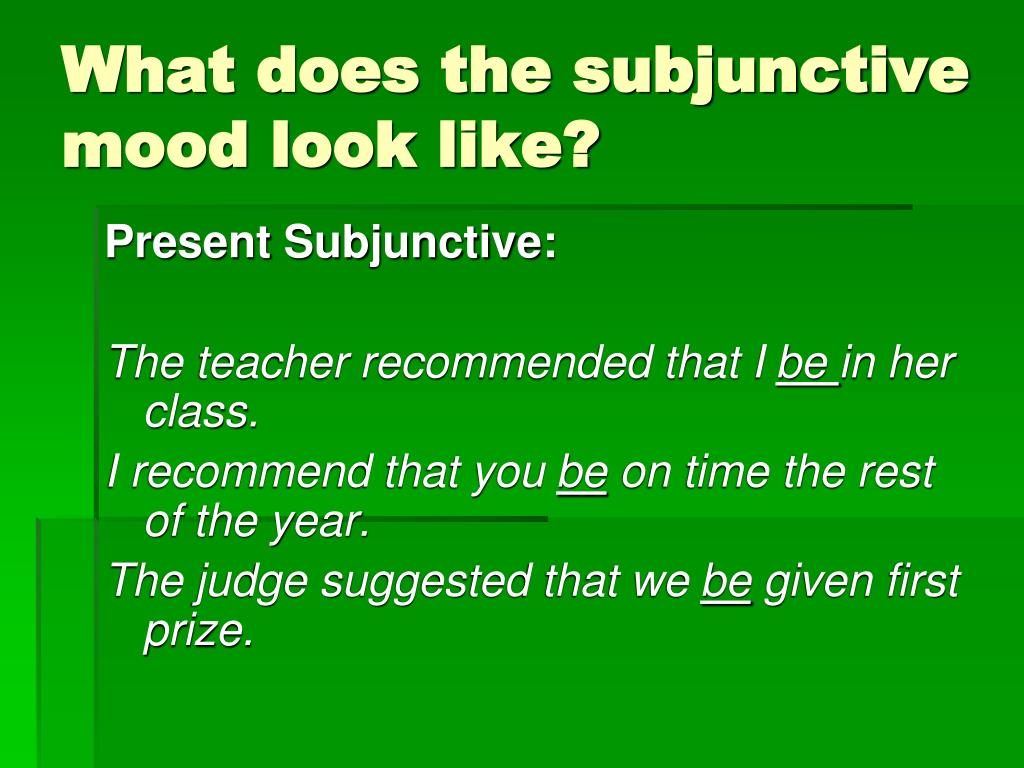 What does the subjunctive mood look like?

Present Subjunctive:

The teacher recommended that I be in her class.

I recommend that you be on time the rest of the year.

The judge suggested that we be given first prize.